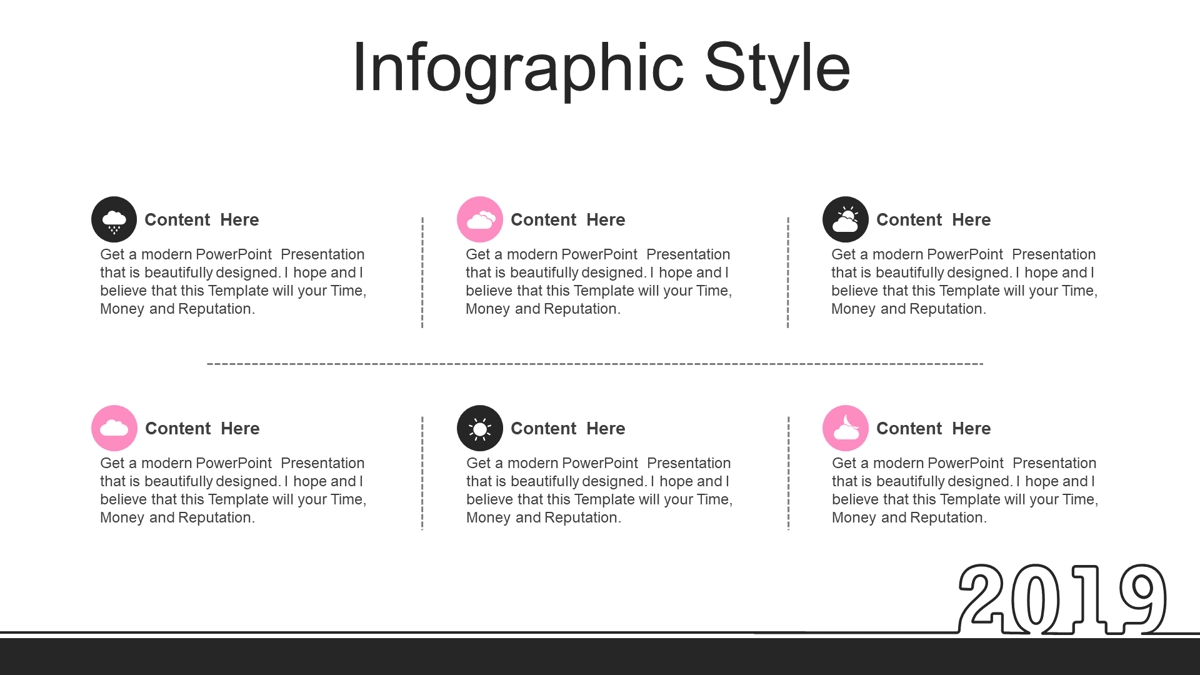 Infographic Style

Content Here

Get a modern PowerPoint Presentation that is beautifully designed. I hope and I believe that this Template will your Time, Money and Reputation.

Content Here

Get a modern PowerPoint Presentation that is beautifully designed. I hope and I believe that this Template will your Time, Money and Reputation.

Content Here

Get a modern PowerPoint Presentation that is beautifully designed. I hope and I believe that this Template will your Time, Money and Reputation.

Content Here

Get a modern PowerPoint Presentation that is beautifully designed. I hope and I believe that this Template will your Time, Money and Reputation.

Content Here

Get a modern PowerPoint Presentation that is beautifully designed. I hope and I believe that this Template will your Time, Money and Reputation.

Content Here

Get a modern PowerPoint Presentation that is beautifully designed. I hope and I believe that this Template will your Time, Money and Reputation.

2019